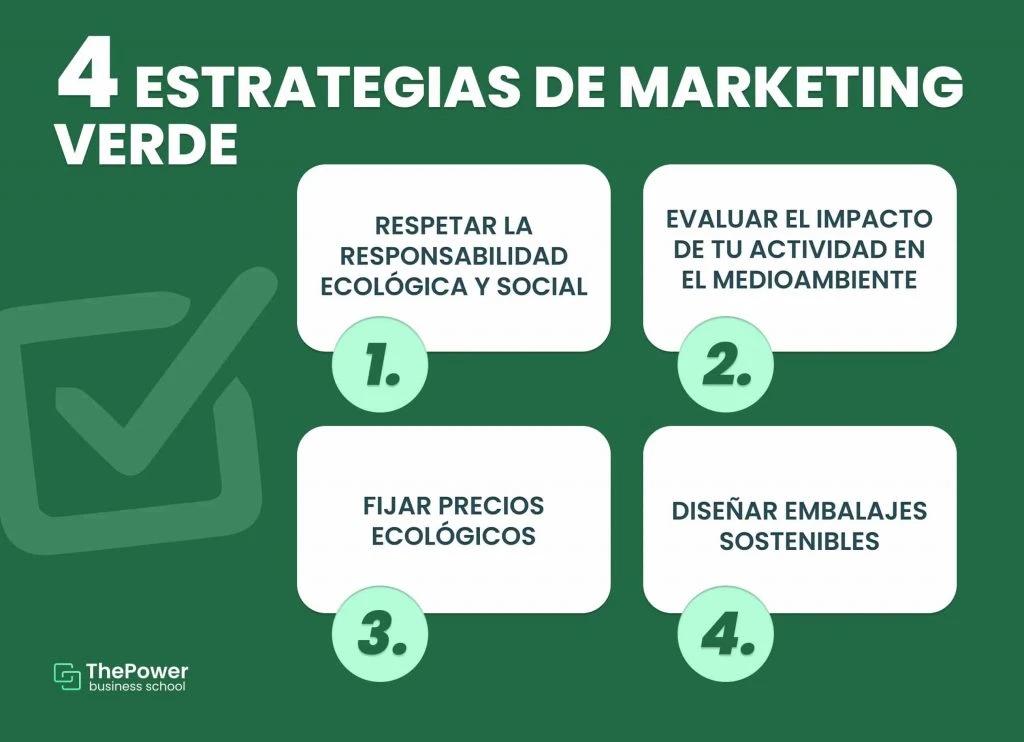 4 ESTRATEGIAS DE MARKETING VERDE

RESPETAR LA RESPONSABILIDAD ECOLÓGICA Y SOCIAL

1.

EVALUAR EL IMPACTO DE TU ACTIVIDAD EN EL MEDIOAMBIENTE

2.

FIJAR PRECIOS ECOLÓGICOS

3.

DISEÑAR EMBALAJES SOSTENIBLES

4.

ThePower business school